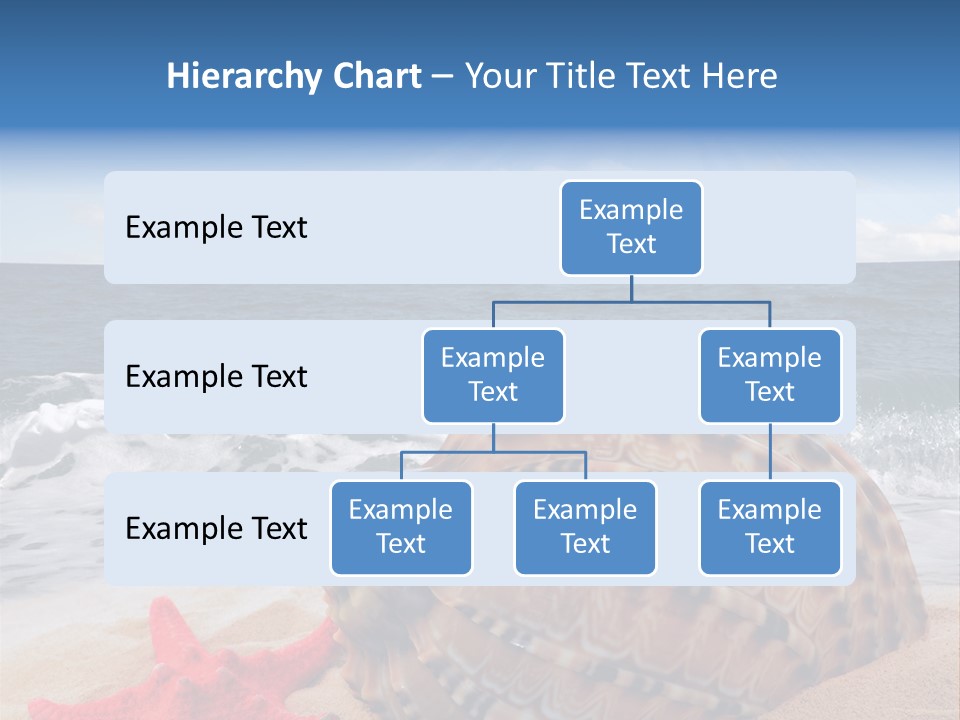 Hierarchy Chart – Your Title Text Here

Example Text

Example Text

Example Text

Example Text

Example Text

Example Text

Example Text

Example Text

Example Text